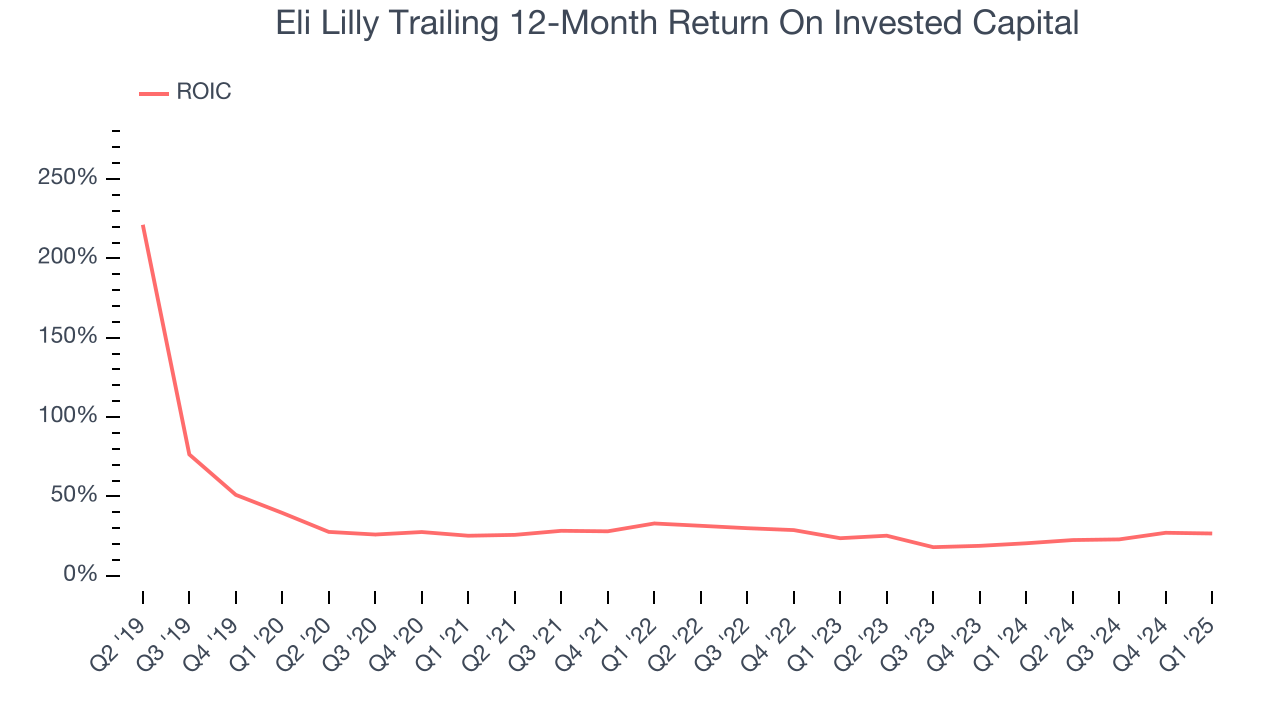 Eli Lilly Trailing 12-Month Return On Invested Capital

ROIC

250%
200%
150%
100%
50%
0%

Q2 '19
Q3 '19
Q4 '19
Q1 '20
Q2 '20
Q3 '20
Q4 '20
Q1 '21
Q2 '21
Q3 '21
Q4 '21
Q1 '22
Q2 '22
Q3 '22
Q4 '22
Q1 '23
Q2 '23
Q3 '23
Q4 '23
Q1 '24
Q2 '24
Q3 '24
Q4 '24
Q1 '25